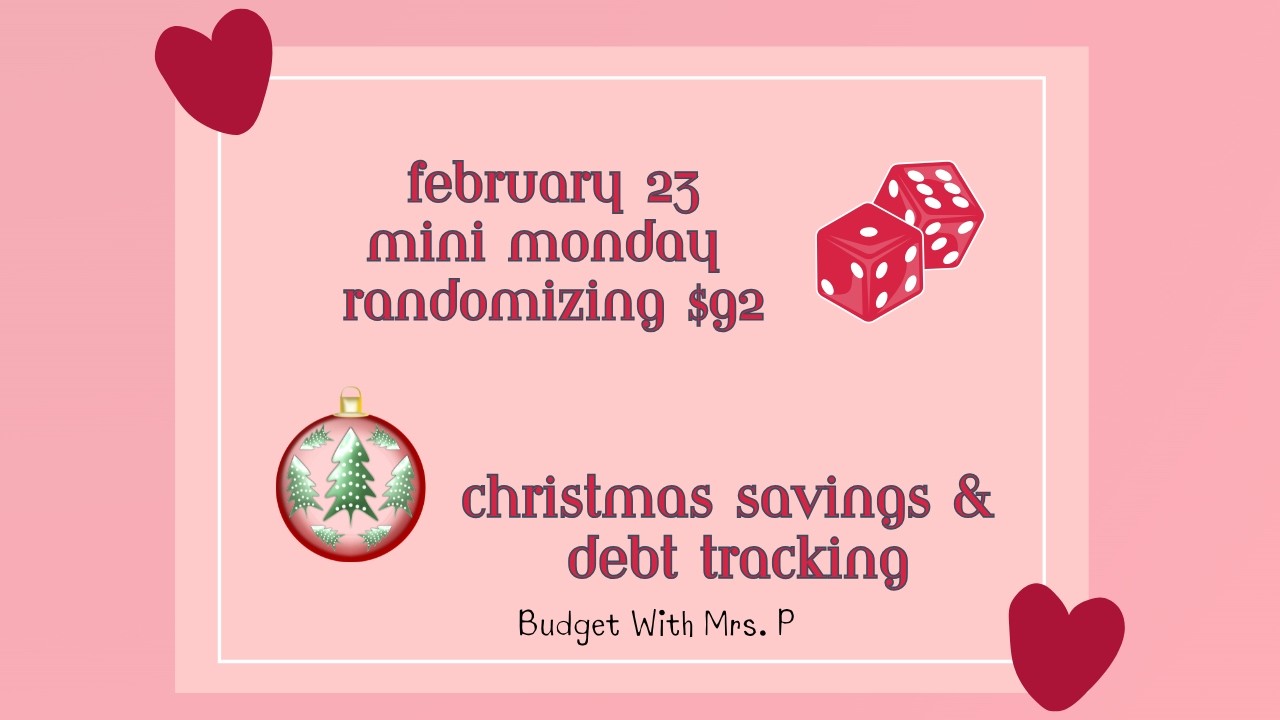 february 23
mini monday
randomizing $92

christmas savings &
debt tracking

Budget With Mrs. P